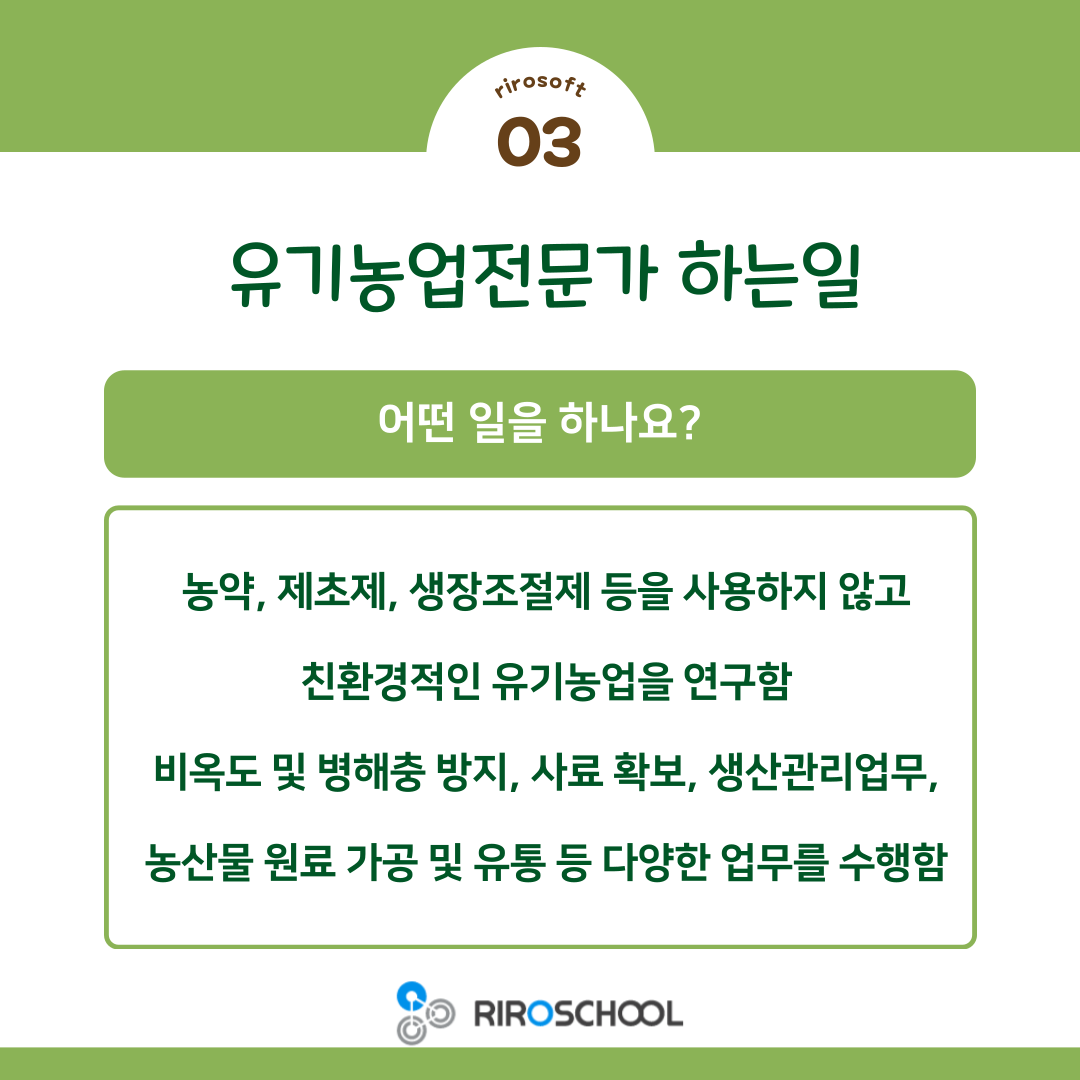 rirosoft
03

유기농업전문가 하는일

어떤 일을 하나요?

농약, 제초제, 생장조절제 등을 사용하지 않고 친환경적인 유기농업을 연구함

비옥도 및 병해충 방지, 사료 확보, 생산관리업무, 농산물 원료 가공 및 유통 등 다양한 업무를 수행함

RIROSCHOOL